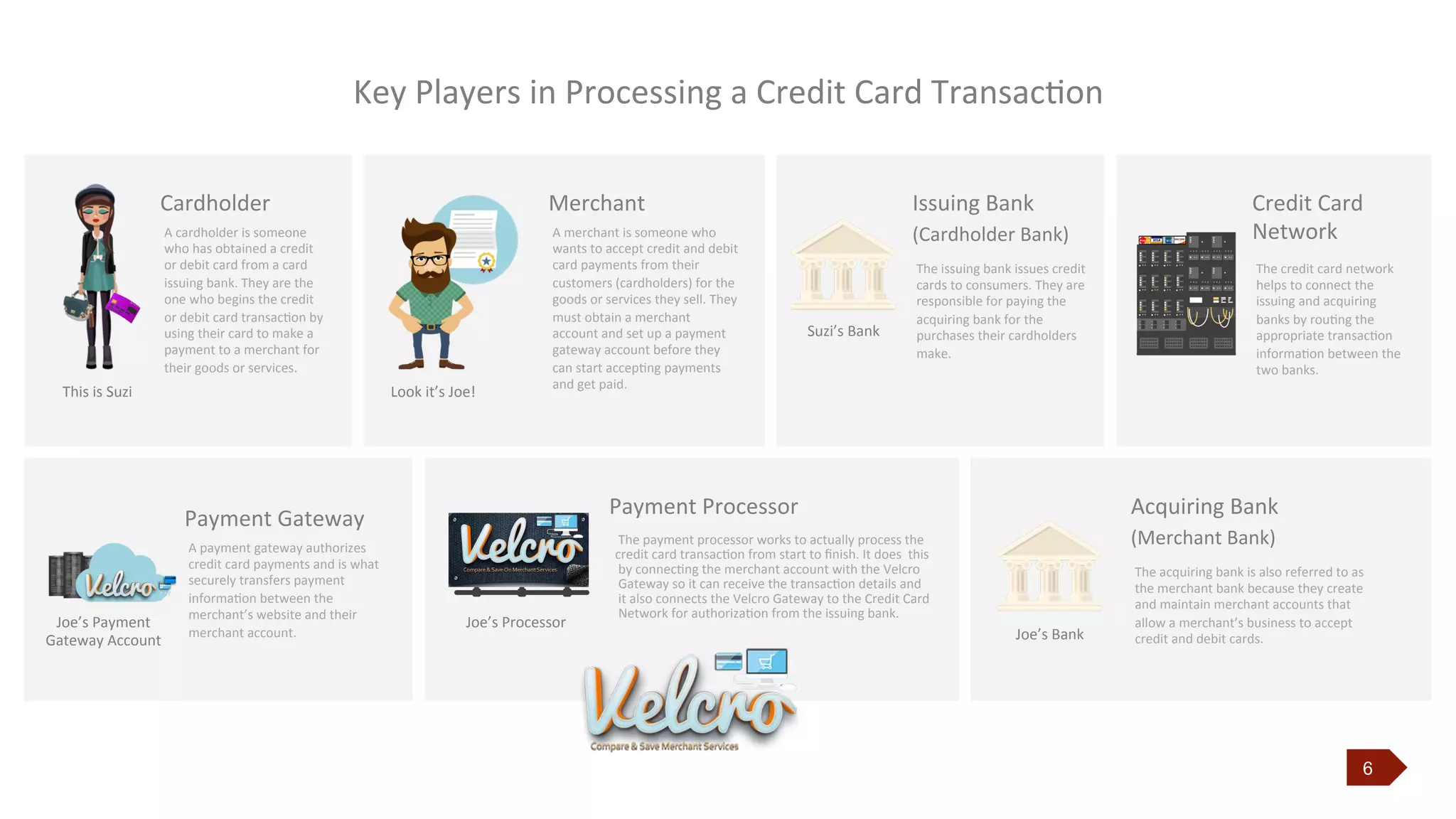 Key Players in Processing a Credit Card Transaction

Cardholder

A cardholder is someone who has obtained a credit or debit card from a card issuing bank. They are the one who begins the credit or debit card transaction by using their card to make a payment to a merchant for their goods or services.

This is Suzi

Merchant

A merchant is someone who wants to accept credit and debit card payments from their customers (cardholders) for the goods or services they sell. They must obtain a merchant account and set up a payment gateway account before they can start accepting payments and get paid.

Look it's Joe!

Issuing Bank (Cardholder Bank)

The issuing bank issues credit cards to consumers. They are responsible for paying the acquiring bank for the purchases their cardholders make.

Suzi's Bank

Credit Card Network

The credit card network helps to connect the issuing and acquiring banks by routing the appropriate transaction information between the two banks.

Payment Gateway

A payment gateway authorizes credit card payments and is what securely transfers payment information between the merchant's website and their merchant account.

Velcro

Joe's Payment Gateway Account

Payment Processor

The payment processor works to actually process the credit card transaction from start to finish. It does this by connecting the merchant account with the Velcro Gateway so it can receive the transaction details and it also connects the Velcro Gateway to the Credit Card Network for authorization from the issuing bank.

Velcro
Compare & Save On Merchant Services

Joe's Processor

Acquiring Bank (Merchant Bank)

The acquiring bank is also referred to as the merchant bank because they create and maintain merchant accounts that allow a merchant's business to accept credit and debit cards.

Joe's Bank

Velcro
Compare & Save Merchant Services

6